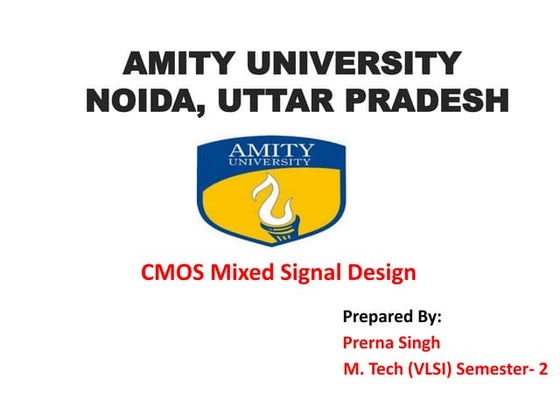 AMITY UNIVERSITY
NOIDA, UTTAR PRADESH

AMITY
UNIVERSITY

CMOS Mixed Signal Design

Prepared By:
Prerna Singh
M. Tech (VLSI) Semester- 2